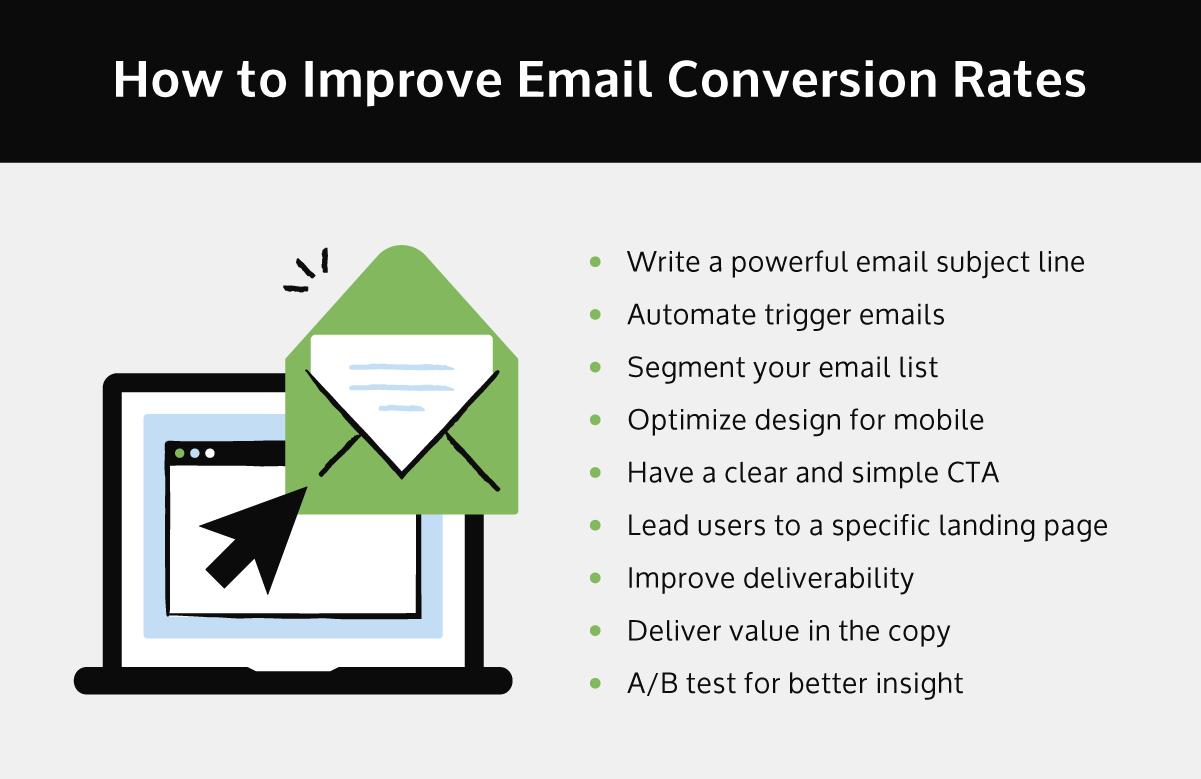 How to Improve Email Conversion Rates

- Write a powerful email subject line
- Automate trigger emails
- Segment your email list
- Optimize design for mobile
- Have a clear and simple CTA
- Lead users to a specific landing page
- Improve deliverability
- Deliver value in the copy
- A/B test for better insight